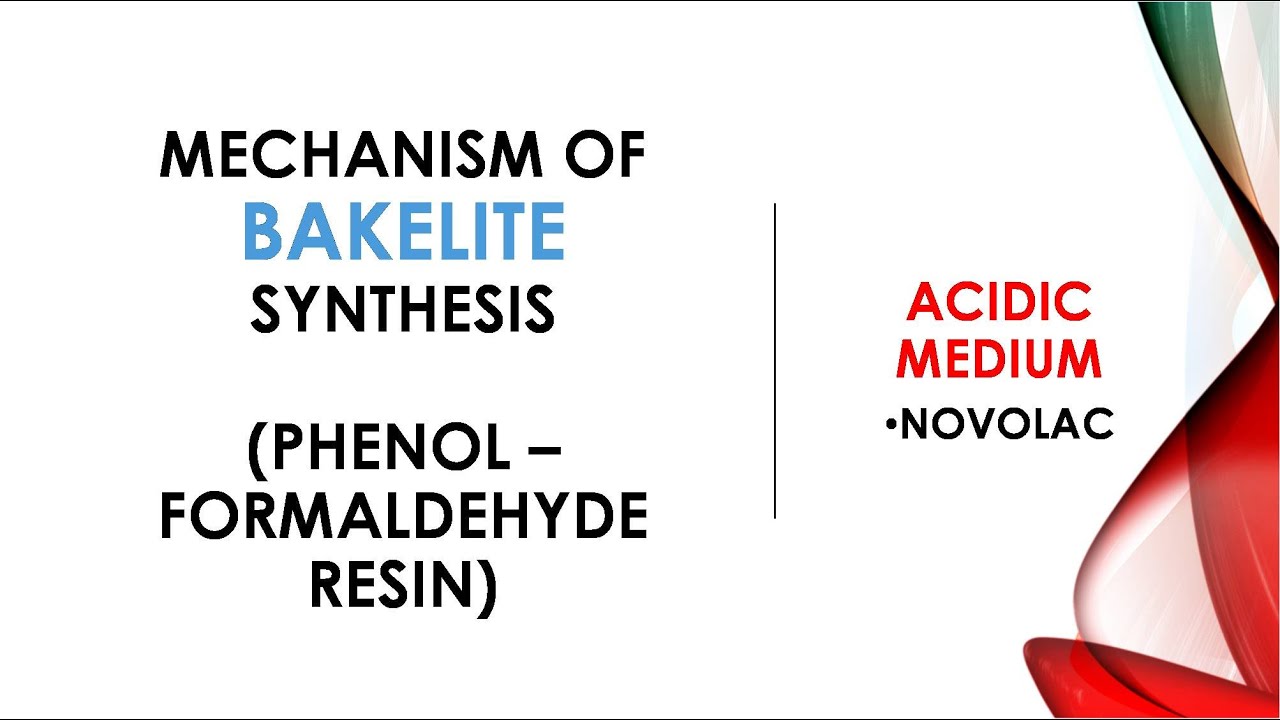 MECHANISM OF BAKELITE SYNTHESIS

(PHENOL – FORMALDEHYDE RESIN)

ACIDIC MEDIUM

•NOVOLAC